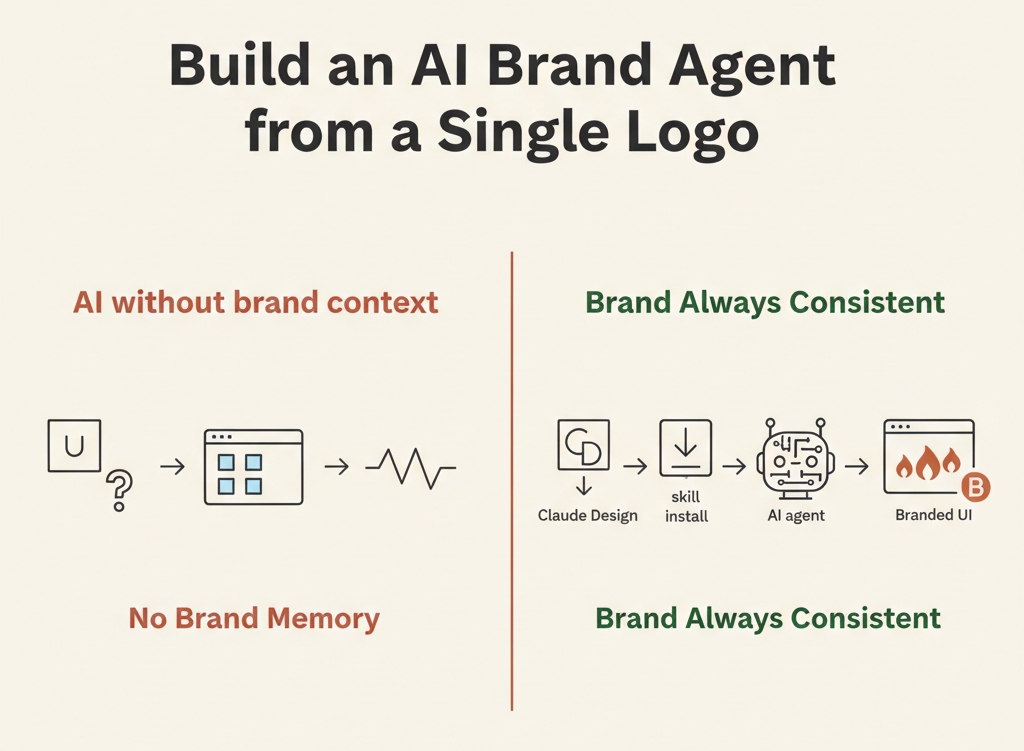 Build an AI Brand Agent from a Single Logo

AI without brand context

U

?

No Brand Memory

Brand Always Consistent

Claude Design

skill install

AI agent

B

Branded UI

Brand Always Consistent